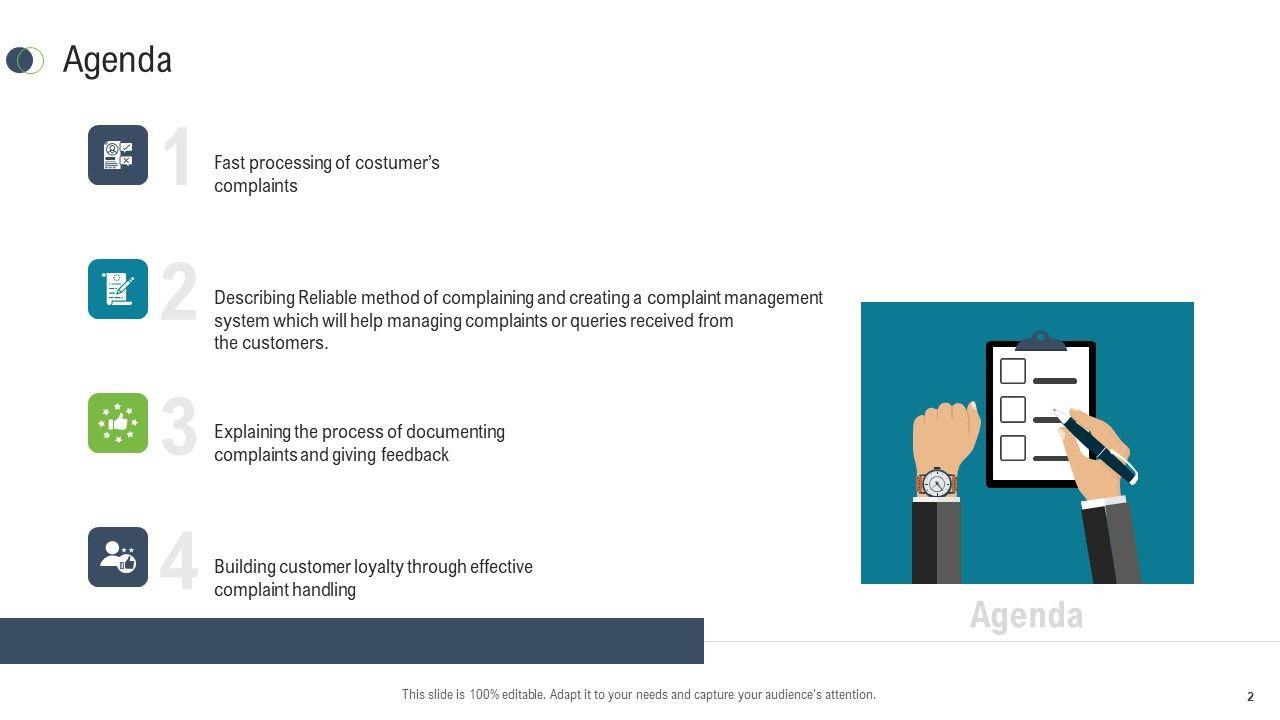 Agenda

1 Fast processing of costumer's complaints

2 Describing Reliable method of complaining and creating a complaint management system which will help managing complaints or queries received from the customers.

3 Explaining the process of documenting complaints and giving feedback

4 Building customer loyalty through effective complaint handling

Agenda

This slide is 100% editable. Adapt it to your needs and capture your audience's attention.

2